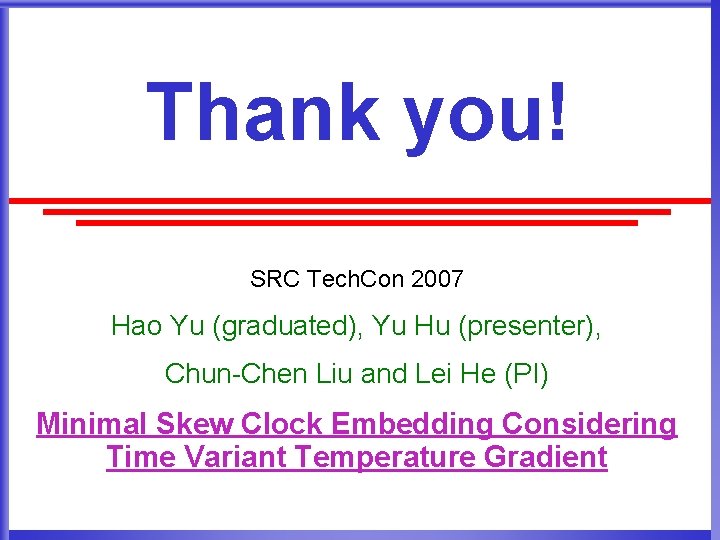 Thank you!

SRC TechCon 2007

Hao Yu (graduated), Yu Hu (presenter),

Chun-Chen Liu and Lei He (PI)

Minimal Skew Clock Embedding Considering Time Variant Temperature Gradient